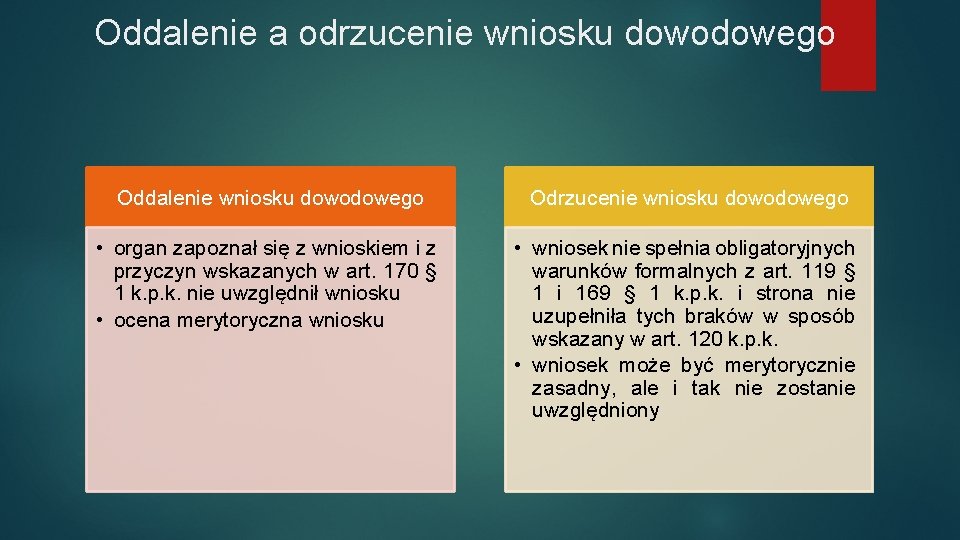 Oddalenie a odrzucenie wniosku dowodowego

Oddalenie wniosku dowodowego

• organ zapoznał się z wnioskiem i z przyczyn wskazanych w art. 170 § 1 k.p.k. nie uwzględnił wniosku
• ocena merytoryczna wniosku

Odrzucenie wniosku dowodowego

• wniosek nie spełnia obligatoryjnych warunków formalnych z art. 119 § 1 i 169 § 1 k.p.k. i strona nie uzupełniła tych braków w sposób wskazany w art. 120 k.p.k.
• wniosek może być merytorycznie zasadny, ale i tak nie zostanie uwzględniony